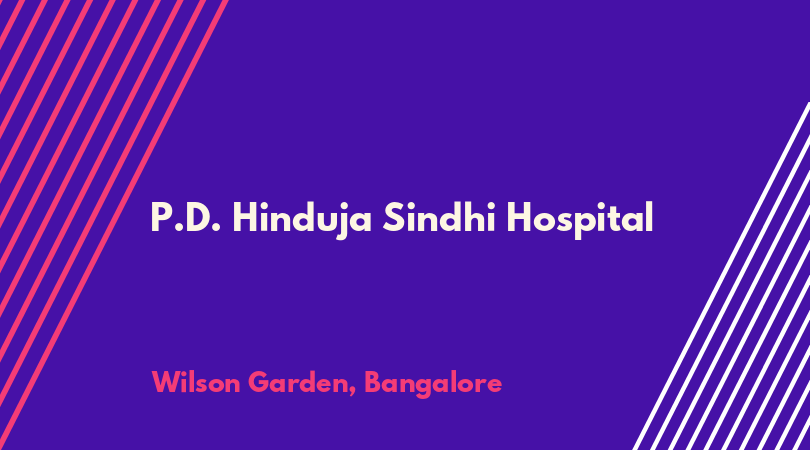 P.D. Hinduja Sindhi Hospital

Wilson Garden, Bangalore